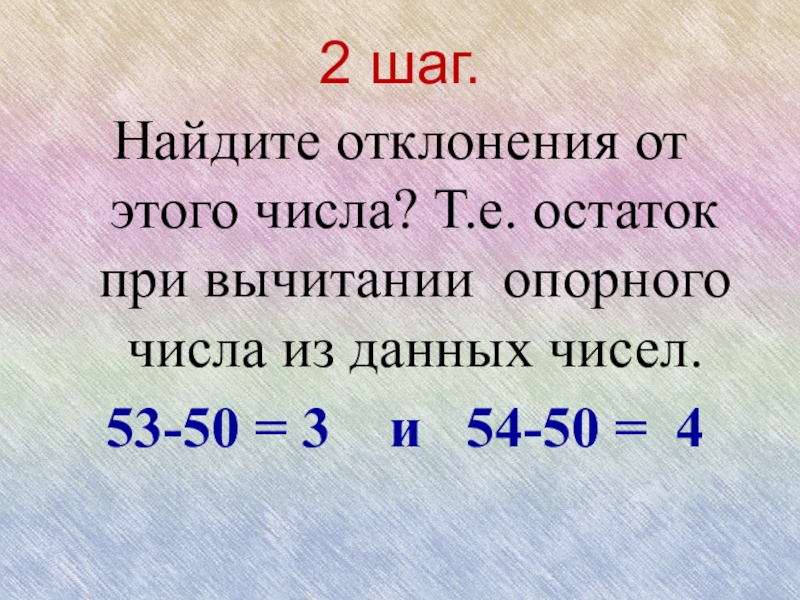 2 шаг.

Найдите отклонения от этого числа? Т.е. остаток при вычитании опорного числа из данных чисел.

$53-50 = 3$ и $54-50 = 4$